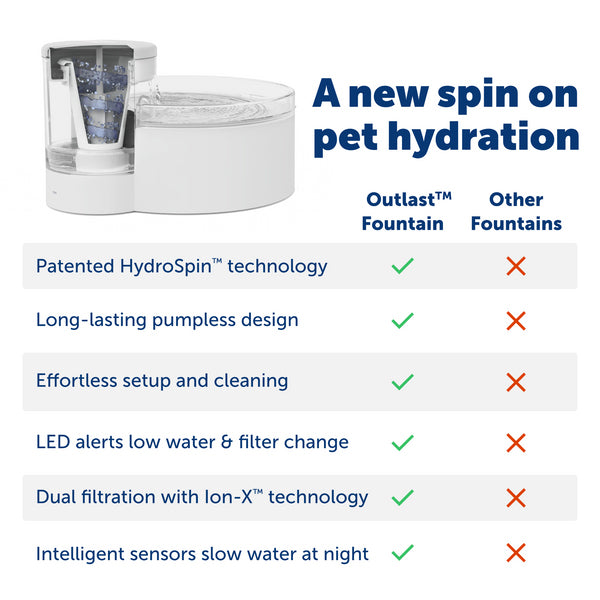 A new spin on pet hydration

| | Outlast™ Fountain | Other Fountains |
|---|---|---|
| Patented HydroSpin™ technology | ✓ | ✗ |
| Long-lasting pumpless design | ✓ | ✗ |
| Effortless setup and cleaning | ✓ | ✗ |
| LED alerts low water & filter change | ✓ | ✗ |
| Dual filtration with Ion-X™ technology | ✓ | ✗ |
| Intelligent sensors slow water at night | ✓ | ✗ |